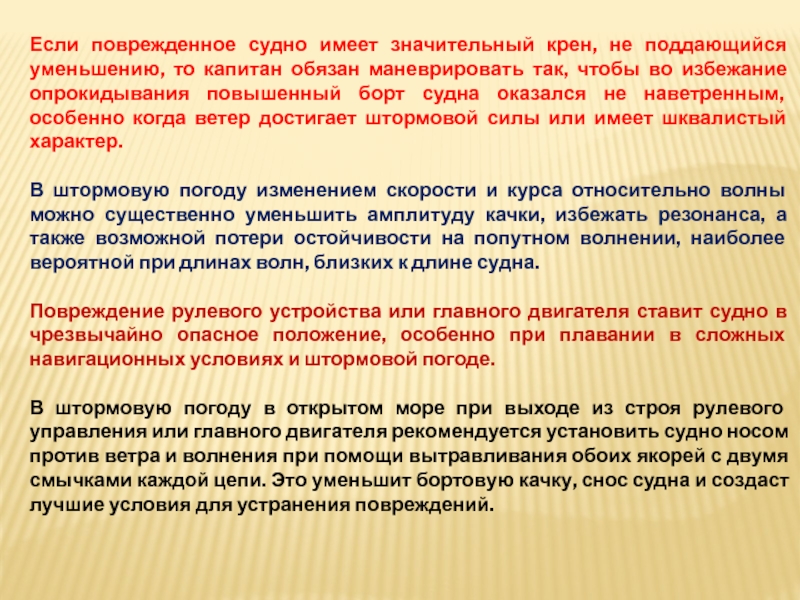 Если поврежденное судно имеет значительный крен, не поддающийся уменьшению, то капитан обязан маневрировать так, чтобы во избежание опрокидывания повышенный борт судна оказался не наветренным, особенно когда ветер достигает штормовой силы или имеет шквалистый характер.

В штормовую погоду изменением скорости и курса относительно волны можно существенно уменьшить амплитуду качки, избежать резонанса, а также возможной потери остойчивости на попутном волнении, наиболее вероятной при длинах волн, близких к длине судна.

Повреждение рулевого устройства или главного двигателя ставит судно в чрезвычайно опасное положение, особенно при плавании в сложных навигационных условиях и штормовой погоде.

В штормовую погоду в открытом море при выходе из строя рулевого управления или главного двигателя рекомендуется установить судно носом против ветра и волнения при помощи вытравливания обоих якорей с двумя смычками каждой цепи. Это уменьшит бортовую качку, снос судна и создаст лучшие условия для устранения повреждений.